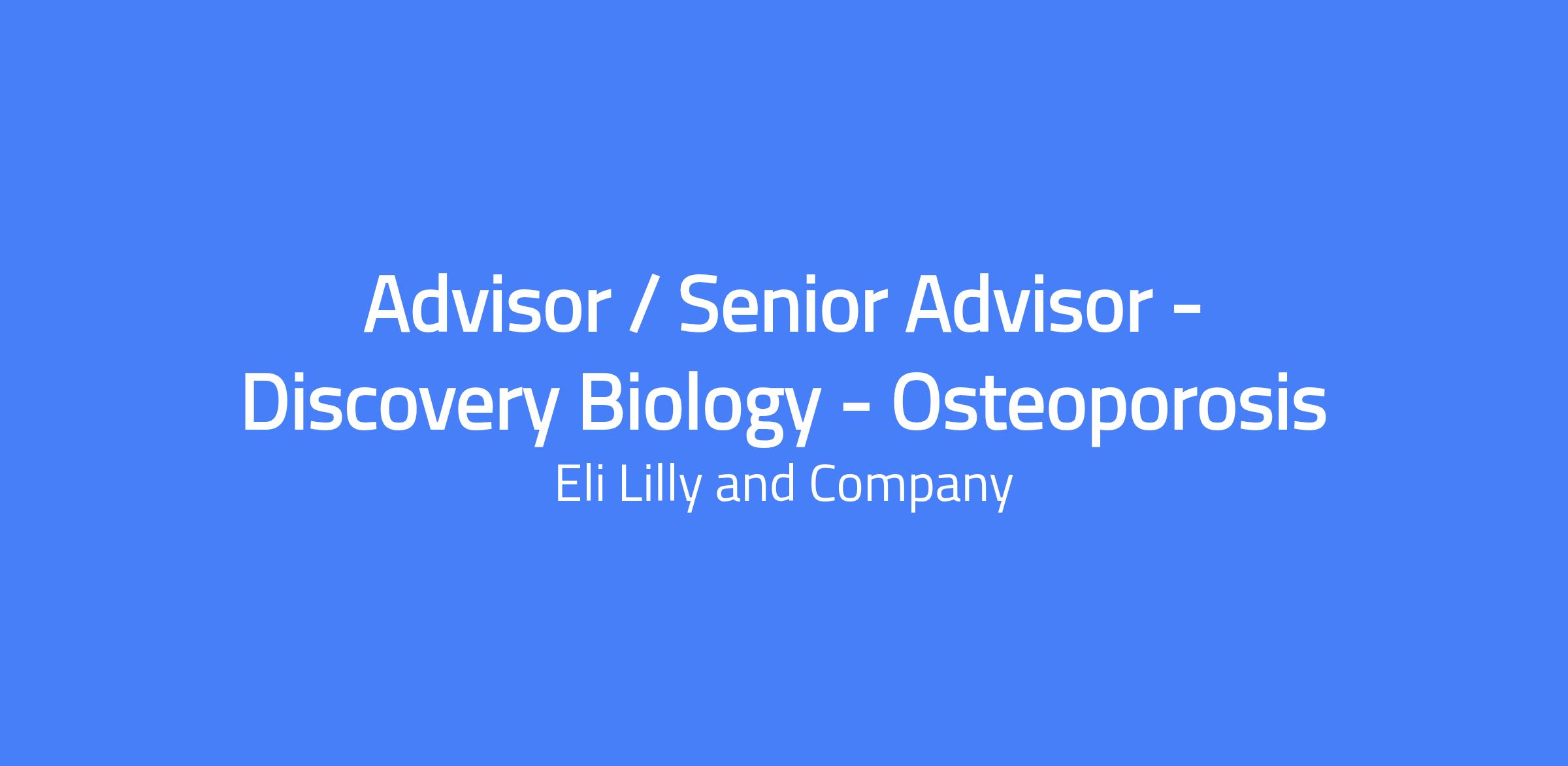 Advisor / Senior Advisor - Discovery Biology - Osteoporosis

Eli Lilly and Company